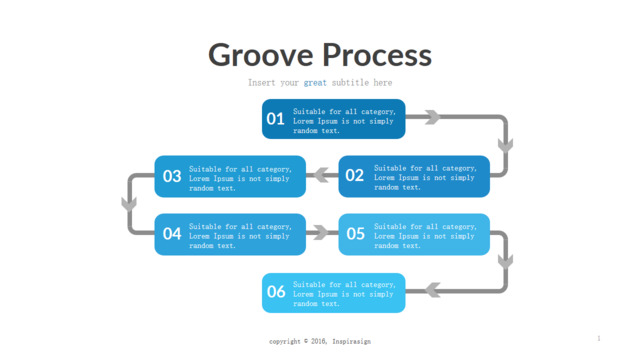 Groove Process

Insert your great subtitle here

01 Suitable for all category, Lorem Ipsum is not simply random text.

02 Suitable for all category, Lorem Ipsum is not simply random text.

03 Suitable for all category, Lorem Ipsum is not simply random text.

04 Suitable for all category, Lorem Ipsum is not simply random text.

05 Suitable for all category, Lorem Ipsum is not simply random text.

06 Suitable for all category, Lorem Ipsum is not simply random text.

copyright © 2016, Inspirasign

1